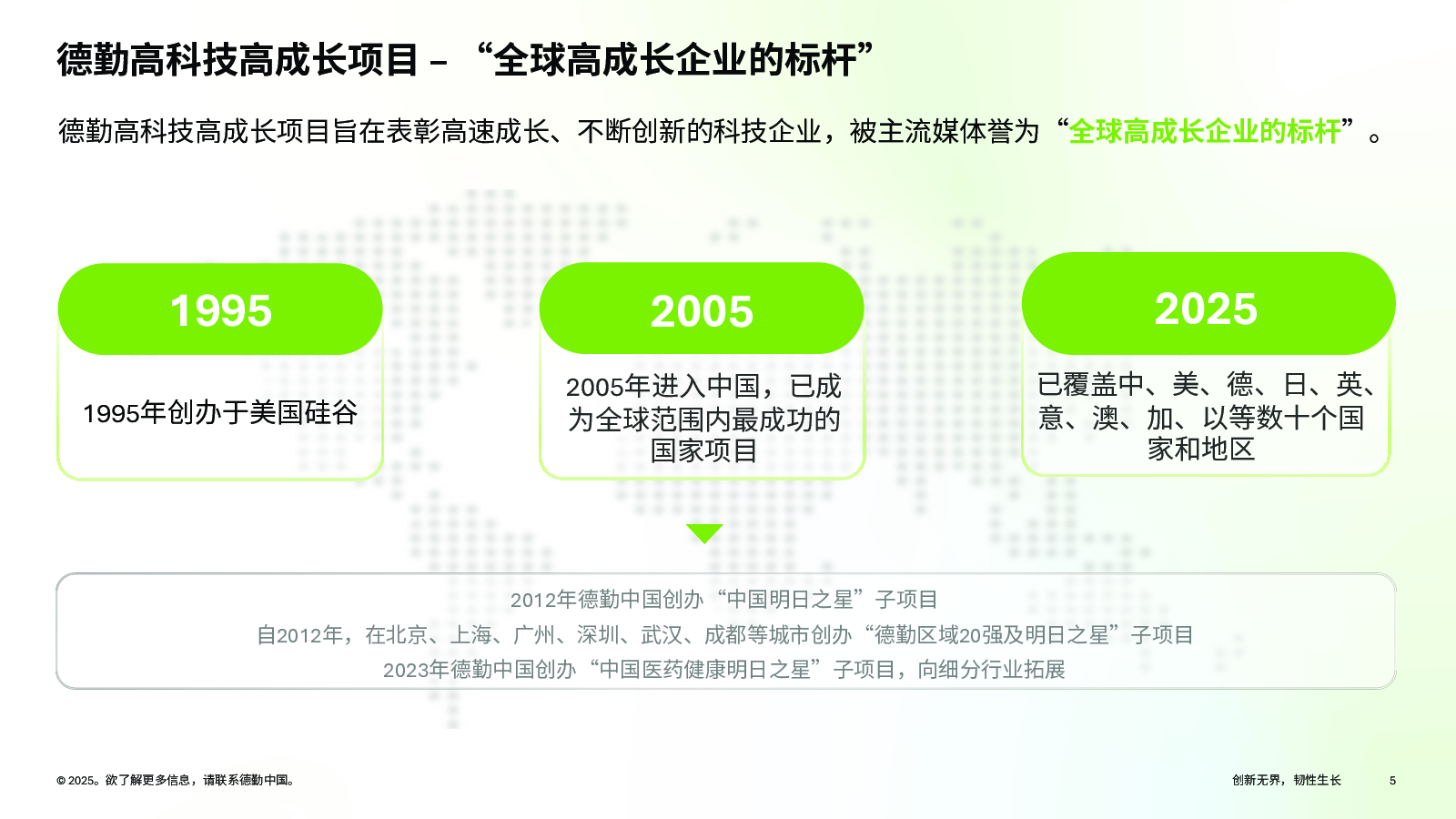 德勤高科技高成长项目 – “全球高成长企业的标杆”

德勤高科技高成长项目旨在表彰高速成长、不断创新的科技企业，被主流媒体誉为“全球高成长企业的标杆”。

1995

1995年创办于美国硅谷

2005

2005年进入中国，已成为全球范围内最成功的国家项目

2025

已覆盖中、美、德、日、英、意、澳、加、以等数十个国家和地区

2012年德勤中国创办“中国明日之星”子项目
自2012年，在北京、上海、广州、深圳、武汉、成都等城市创办“德勤区域20强及明日之星”子项目
2023年德勤中国创办“中国医药健康明日之星”子项目，向细分行业拓展

© 2025。欲了解更多信息，请联系德勤中国。

创新无界，韧性生长

5